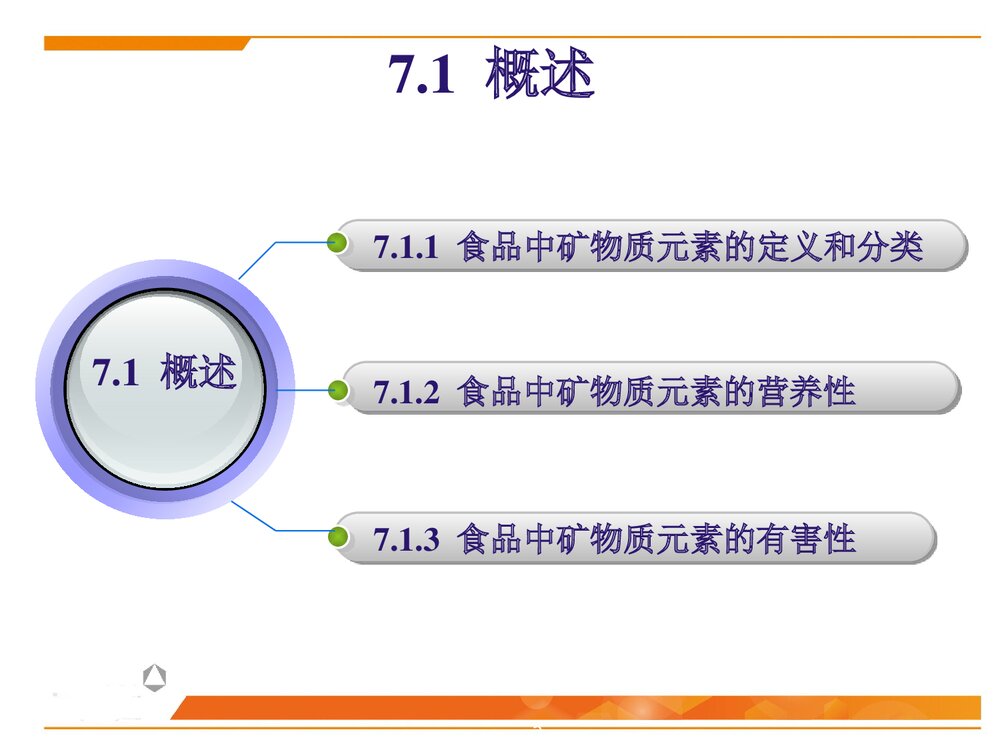 7.1 概述

7.1 概述

7.1.1 食品中矿物质元素的定义和分类

7.1.2 食品中矿物质元素的营养性

7.1.3 食品中矿物质元素的有害性